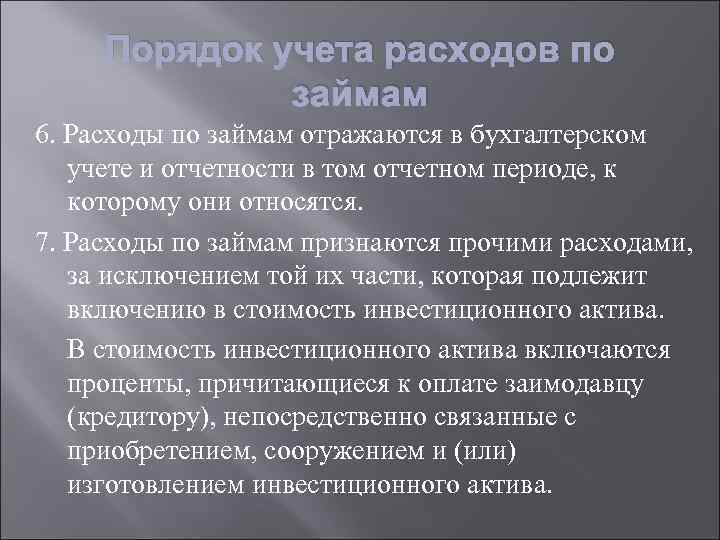 Порядок учета расходов по займам

6. Расходы по займам отражаются в бухгалтерском учете и отчетности в том отчетном периоде, к которому они относятся.

7. Расходы по займам признаются прочими расходами, за исключением той их части, которая подлежит включению в стоимость инвестиционного актива.

В стоимость инвестиционного актива включаются проценты, причитающиеся к оплате заимодавцу (кредитору), непосредственно связанные с приобретением, сооружением и (или) изготовлением инвестиционного актива.